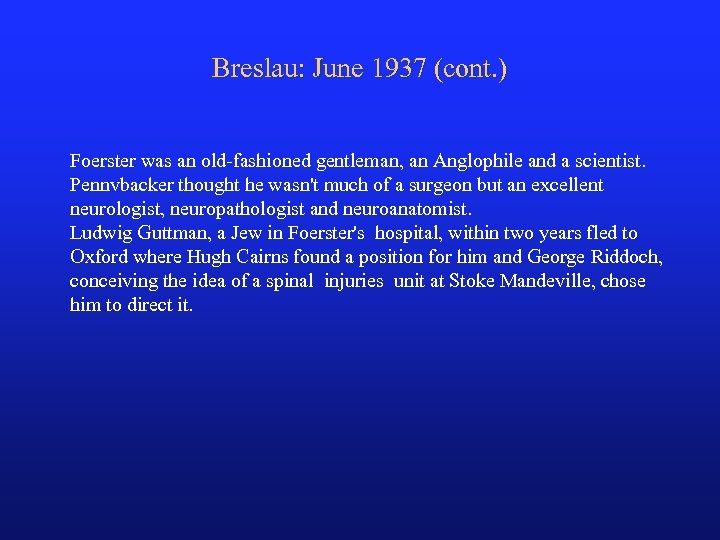 Breslau: June 1937 (cont.)

Foerster was an old-fashioned gentleman, an Anglophile and a scientist. Pennvbacker thought he wasn't much of a surgeon but an excellent neurologist, neuropathologist and neuroanatomist.
Ludwig Guttman, a Jew in Foerster's hospital, within two years fled to Oxford where Hugh Cairns found a position for him and George Riddoch, conceiving the idea of a spinal injuries unit at Stoke Mandeville, chose him to direct it.